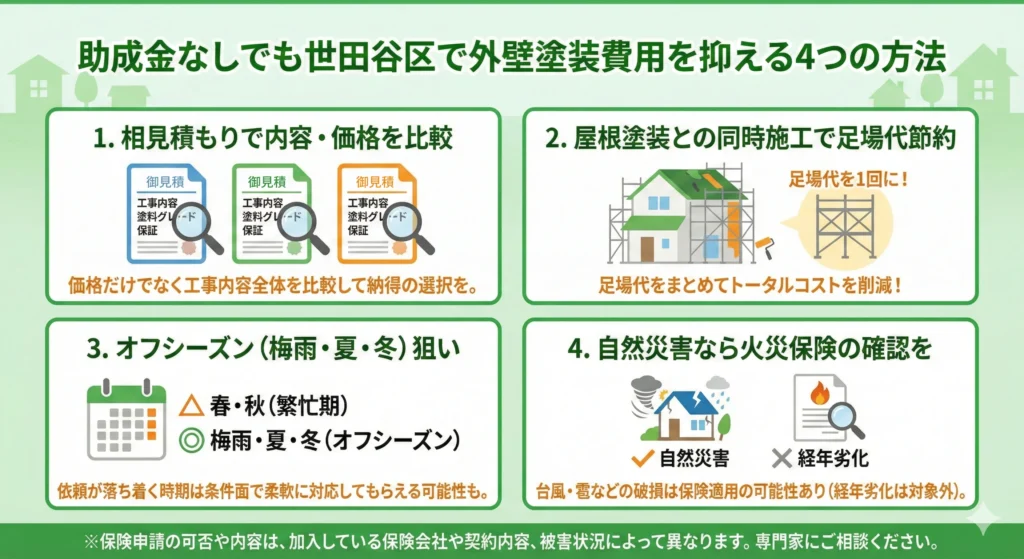 助成金なしでも世田谷区で外壁塗装費用を抑える4つの方法

1. 相見積もりで内容・価格を比較

御見積
工事内容
塗料グレード
保証

御見積
工事内容
塗料グレード
保証

御見積
工事内容
塗料グレード
保証

価格だけでなく工事内容全体を比較して納得の選択を。

2. 屋根塗装との同時施工で足場代節約

足場代を1回に！

足場代をまとめてトータルコストを削減！

3. オフシーズン（梅雨・夏・冬）狙い

△ 春・秋（繁忙期）
◎ 梅雨・夏・冬（オフシーズン）

依頼が落ち着く時期は条件面で柔軟に対応してもらえる可能性も。

4. 自然災害なら火災保険の確認を

✓ 自然災害
✕ 経年劣化

台風・雹などの破損は保険適用の可能性あり（経年劣化は対象外）。

※保険申請の可否や内容は、加入している保険会社や契約内容、被害状況によって異なります。専門家にご相談ください。